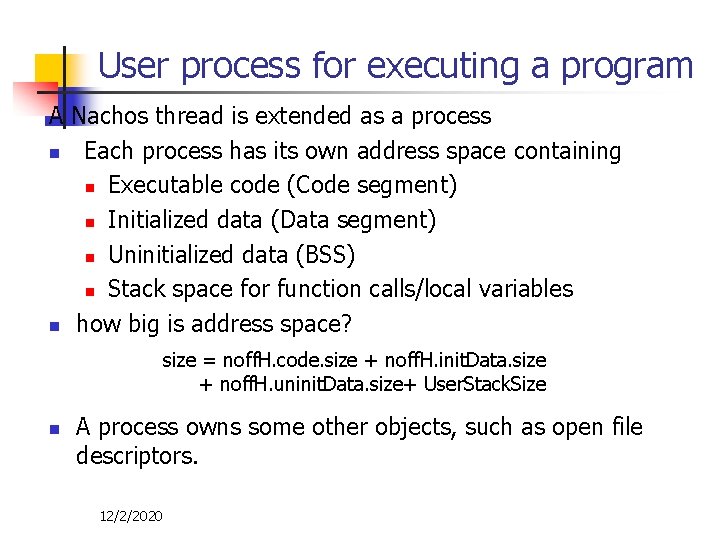 User process for executing a program

A Nachos thread is extended as a process

• Each process has its own address space containing
• Executable code (Code segment)
• Initialized data (Data segment)
• Uninitialized data (BSS)
• Stack space for function calls/local variables
• how big is address space?

size = noffH.code.size + noffH.initData.size
+ noffH.uninitData.size+ UserStackSize

• A process owns some other objects, such as open file descriptors.

12/2/2020